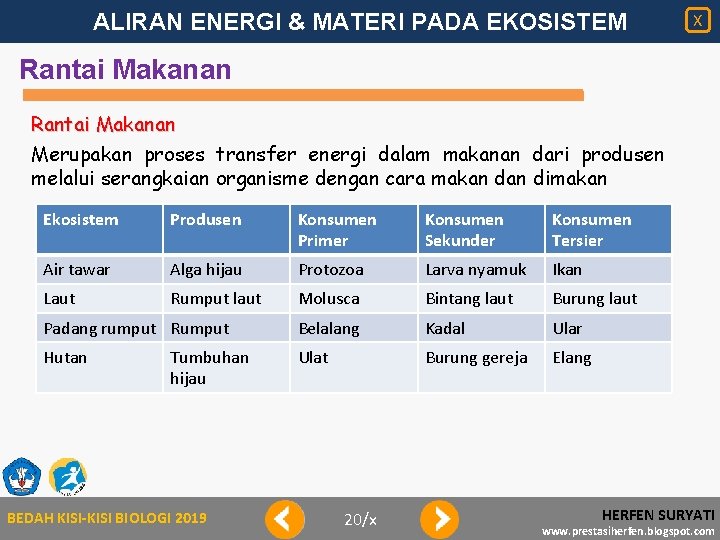 ALIRAN ENERGI & MATERI PADA EKOSISTEM

X

Rantai Makanan

Rantai Makanan

Merupakan proses transfer energi dalam makanan dari produsen melalui serangkaian organisme dengan cara makan dan dimakan

| Ekosistem | Produsen | Konsumen Primer | Konsumen Sekunder | Konsumen Tersier |
|---|---|---|---|---|
| Air tawar | Alga hijau | Protozoa | Larva nyamuk | Ikan |
| Laut | Rumput laut | Molusca | Bintang laut | Burung laut |
| Padang rumput | Rumput | Belalang | Kadal | Ular |
| Hutan | Tumbuhan hijau | Ulat | Burung gereja | Elang |

BEDAH KISI-KISI BIOLOGI 2019

20/x

HERFEN SURYATI

www.prestasiherfen.blogspot.com